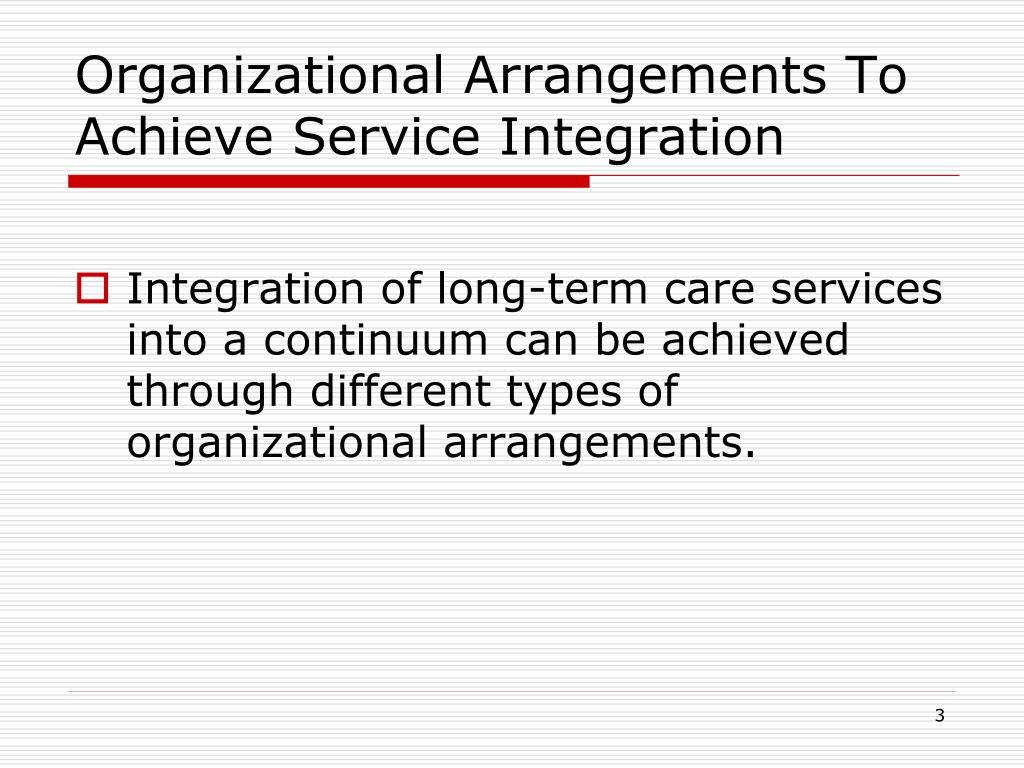 Organizational Arrangements To Achieve Service Integration

Integration of long-term care services into a continuum can be achieved through different types of organizational arrangements.

3